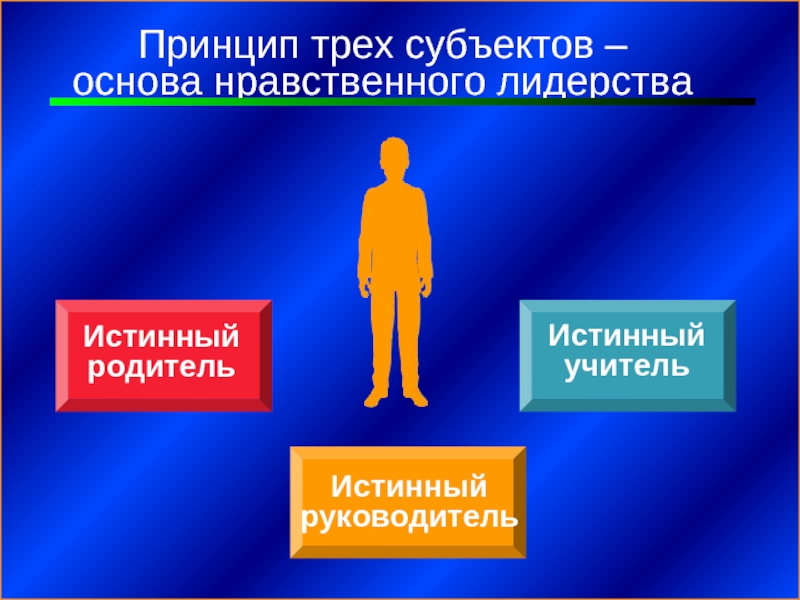 Принцип трех субъектов – основа нравственного лидерства

Истинный родитель

Истинный учитель

Истинный руководитель